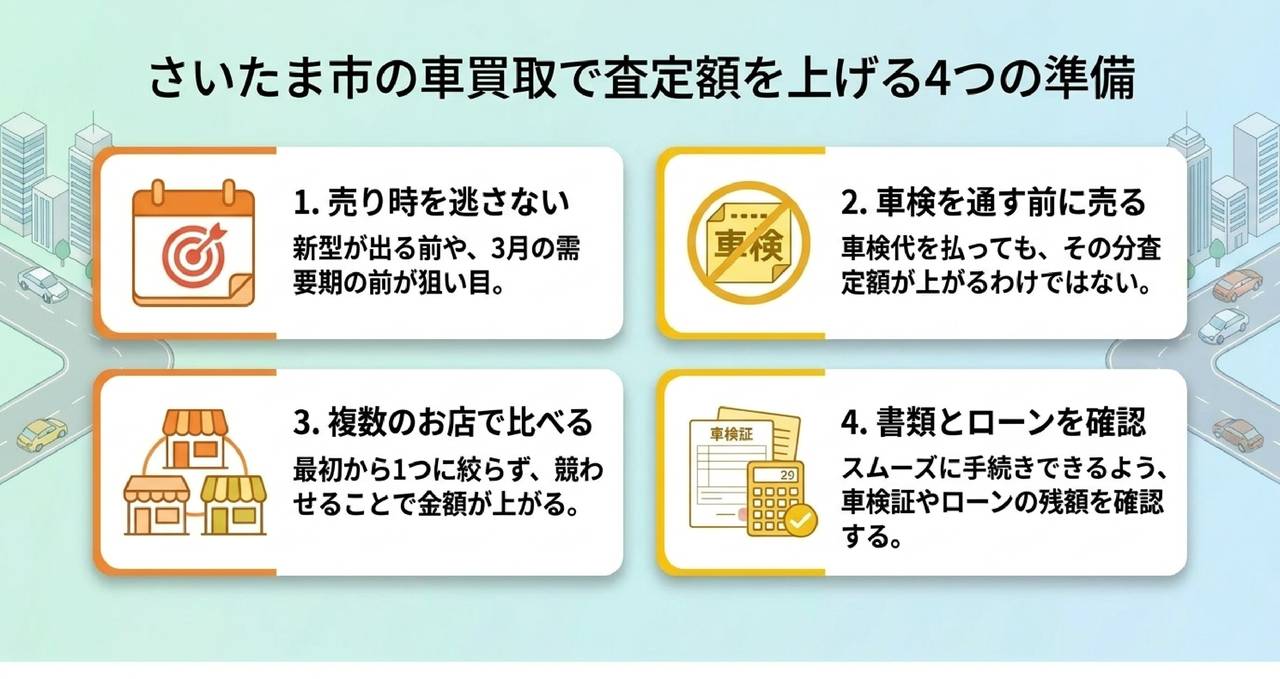 さいたま市の車買取で査定額を上げる4つの準備

1. 売り時を逃さない
新型が出る前や、3月の需要期の前が狙い目。

車検

2. 車検を通す前に売る
車検代を払っても、その分査定額が上がるわけではない。

3. 複数のお店で比べる
最初から1つに絞らず、競わせることで金額が上がる。

車検証
29

4. 書類とローンを確認
スムーズに手続きできるよう、車検証やローンの残額を確認する。